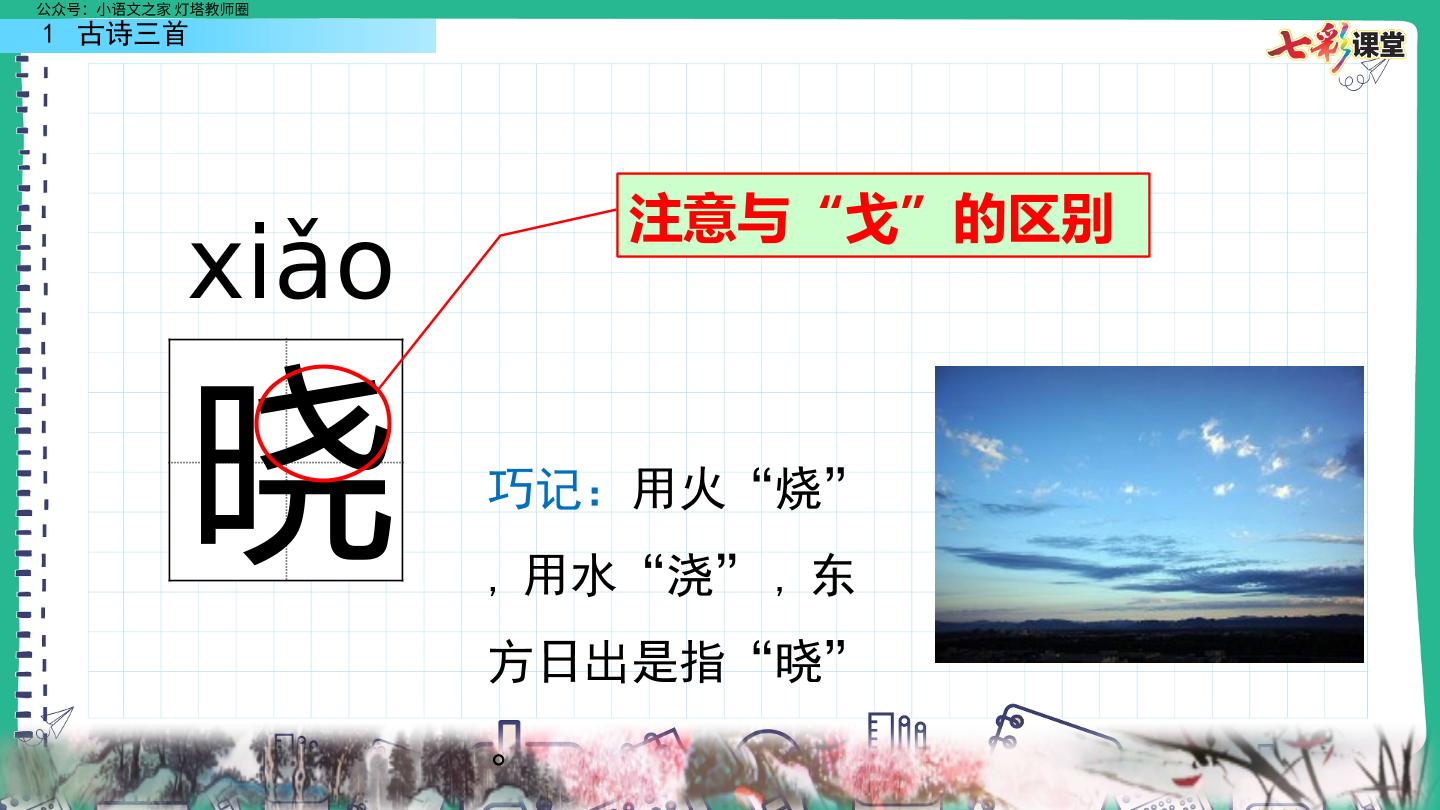 公众号：小语文之家 灯塔教师圈

1 古诗三首

七彩课堂

注意与“戈”的区别

xiǎo

晓

巧记：用火“烧”，用水“浇”，东方日出是指“晓”。